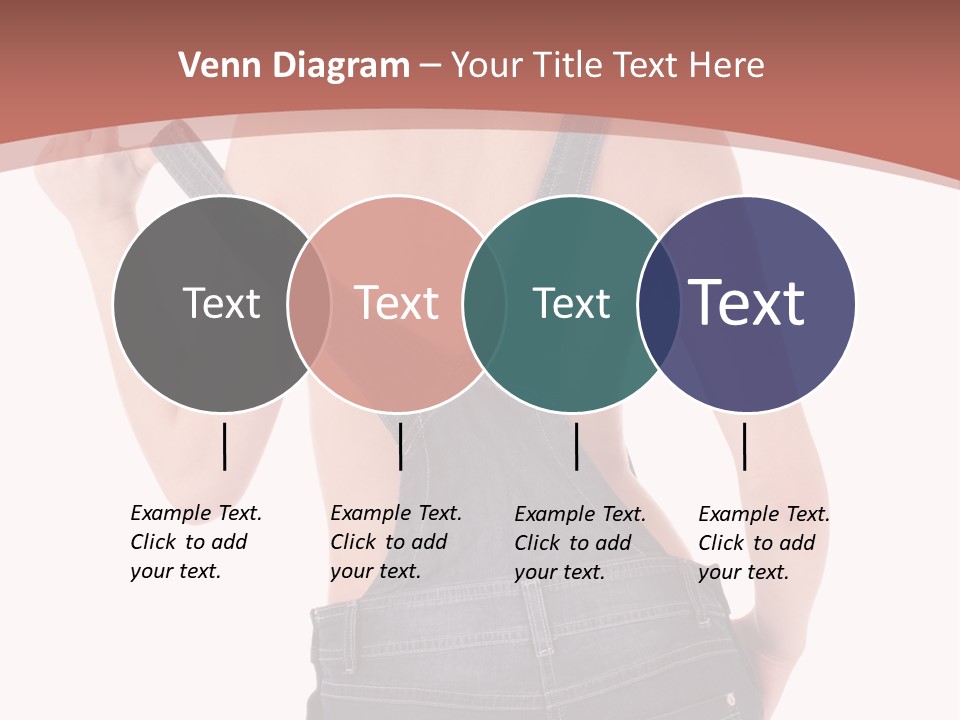 Venn Diagram – Your Title Text Here

Text

Text

Text

Text

Example Text. Click to add your text.

Example Text. Click to add your text.

Example Text. Click to add your text.

Example Text. Click to add your text.